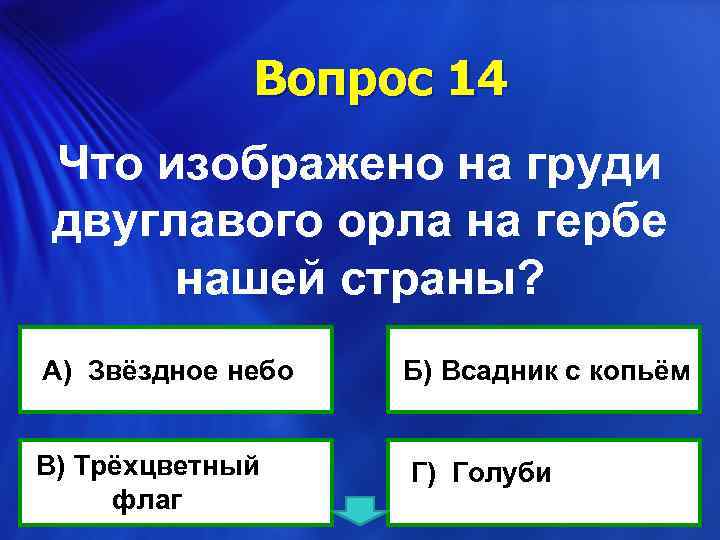 Вопрос 14

Что изображено на груди двуглавого орла на гербе нашей страны?

А) Звёздное небо

Б) Всадник с копьём

В) Трёхцветный флаг

Г) Голуби